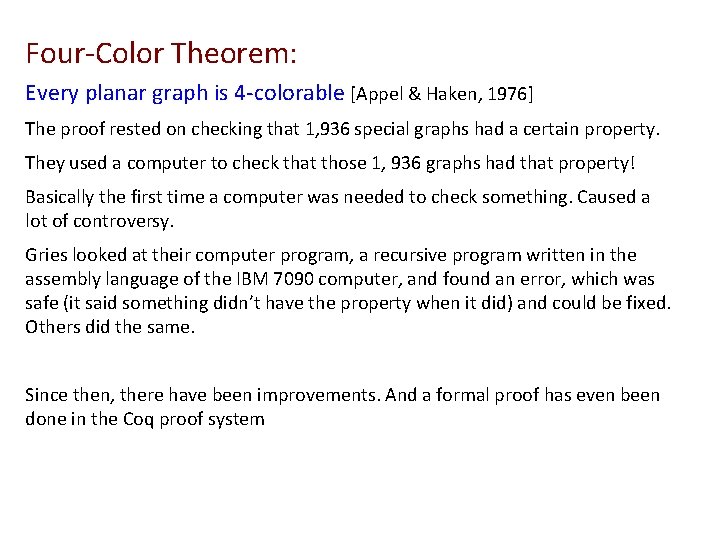 Four-Color Theorem:

Every planar graph is 4-colorable [Appel & Haken, 1976]

The proof rested on checking that 1,936 special graphs had a certain property.

They used a computer to check that those 1, 936 graphs had that property!

Basically the first time a computer was needed to check something. Caused a lot of controversy.

Gries looked at their computer program, a recursive program written in the assembly language of the IBM 7090 computer, and found an error, which was safe (it said something didn't have the property when it did) and could be fixed. Others did the same.

Since then, there have been improvements. And a formal proof has even been done in the Coq proof system